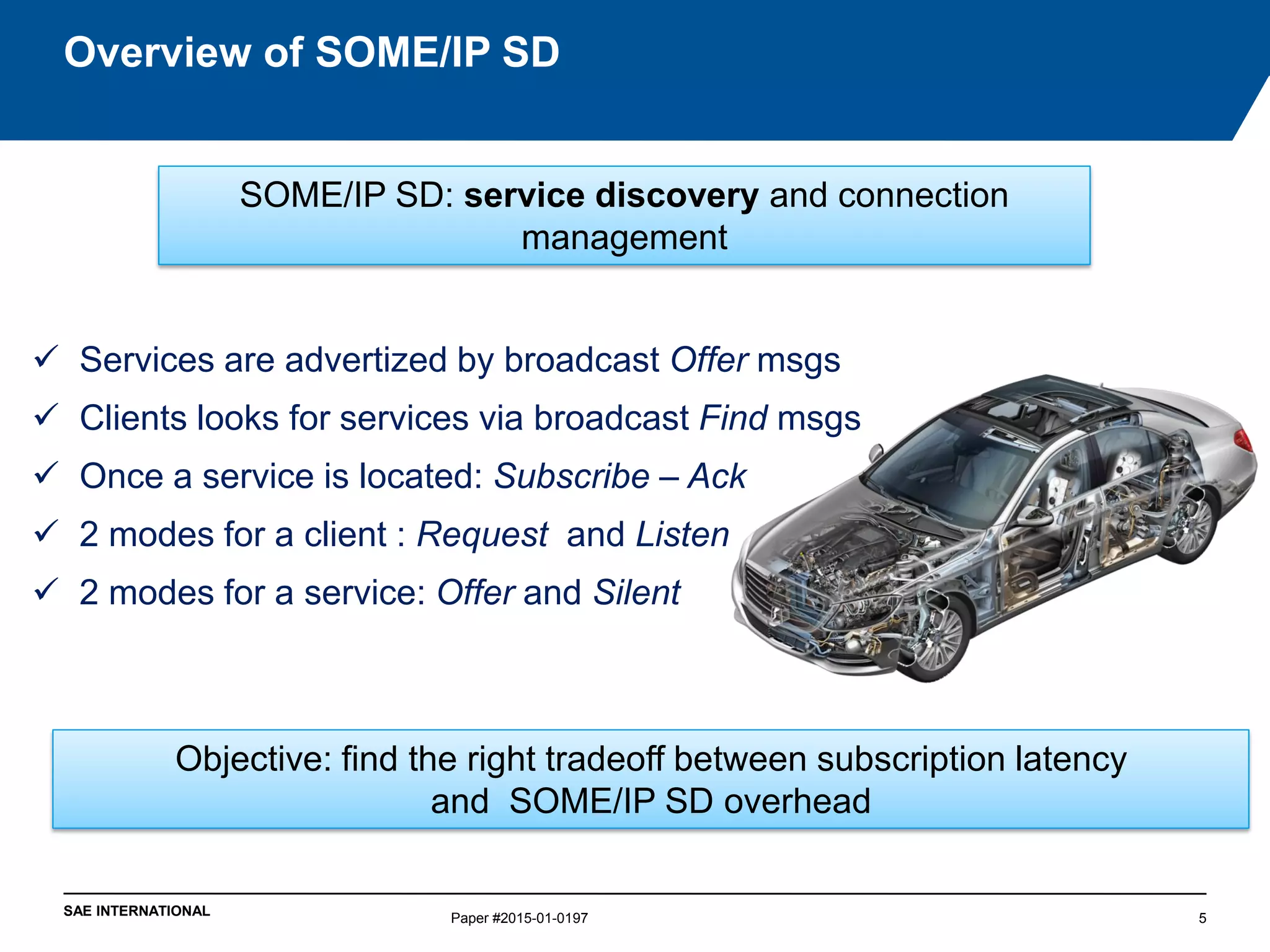 Overview of SOME/IP SD

SOME/IP SD: service discovery and connection management

✓ Services are advertized by broadcast Offer msgs
✓ Clients looks for services via broadcast Find msgs
✓ Once a service is located: Subscribe – Ack
✓ 2 modes for a client : Request and Listen
✓ 2 modes for a service: Offer and Silent

Objective: find the right tradeoff between subscription latency and SOME/IP SD overhead

SAE INTERNATIONAL
Paper #2015-01-0197
5